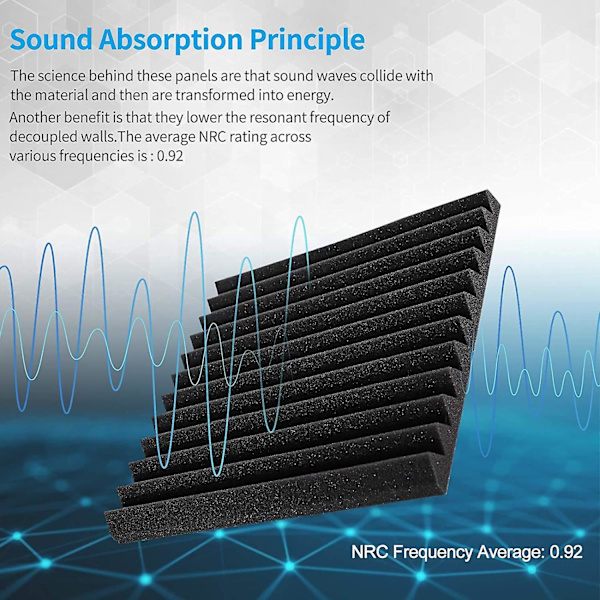 Sound Absorption Principle

The science behind these panels are that sound waves collide with the material and then are transformed into energy.

Another benefit is that they lower the resonant frequency of decoupled walls.The average NRC rating across various frequencies is : 0.92

NRC Frequency Average: 0.92